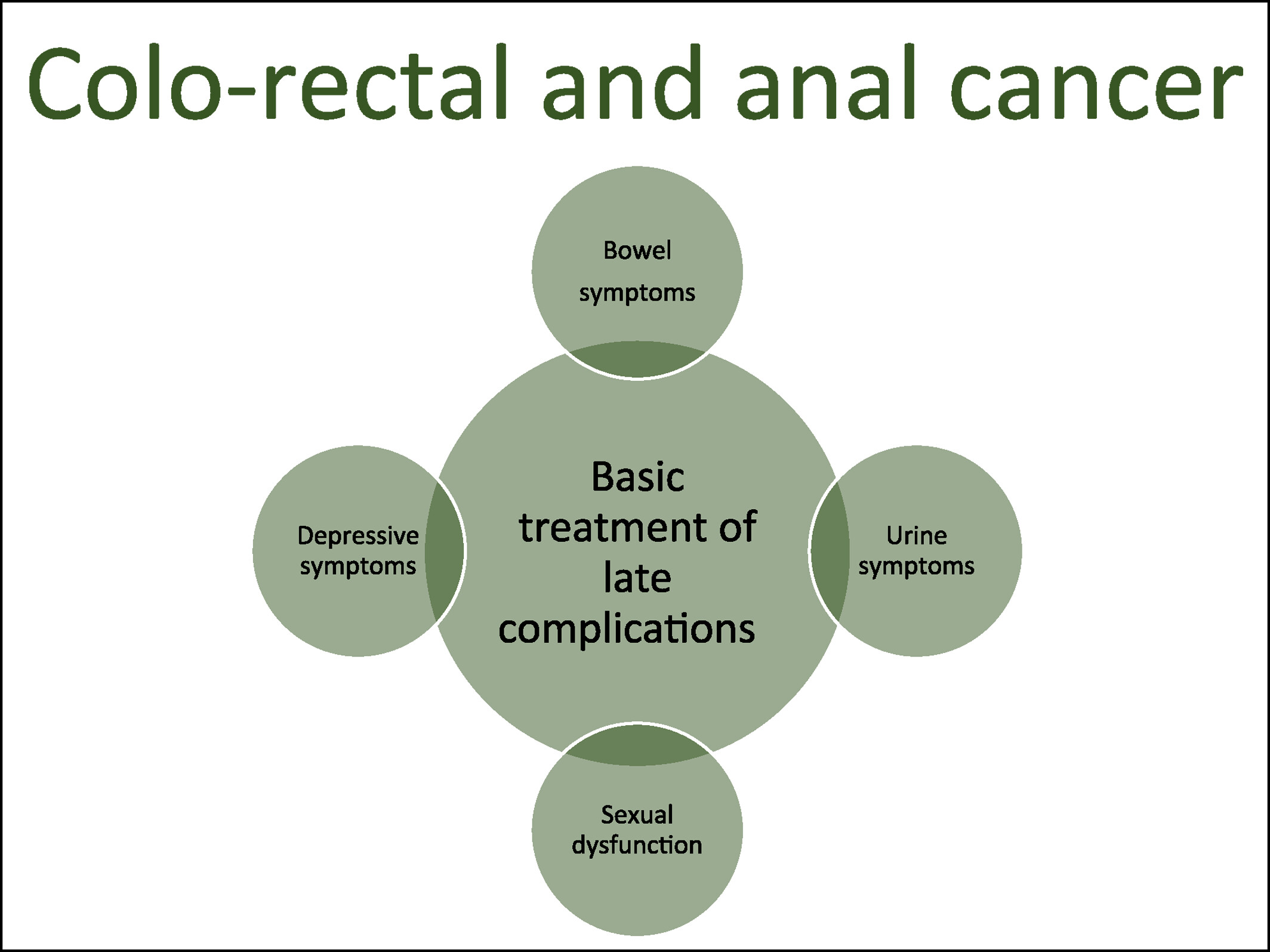 Colo-rectal and anal cancer

Bowel symptoms

Depressive symptoms

Basic treatment of late complications

Urine symptoms

Sexual dysfunction